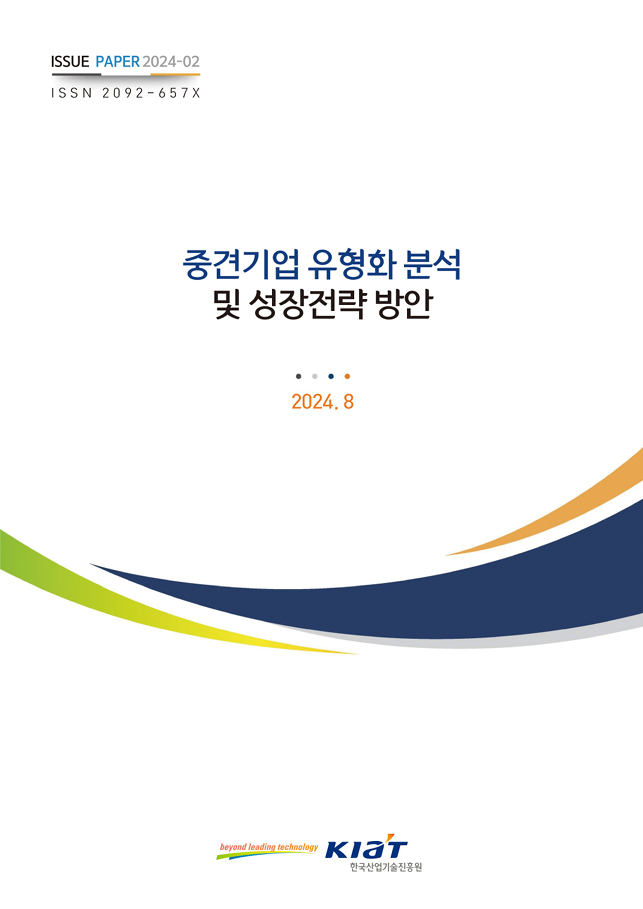 ISSUE PAPER 2024-02
ISSN 2092-657X

중견기업 유형화 분석
및 성장전략 방안

2024. 8

beyond leading technology KIAT 한국산업기술진흥원